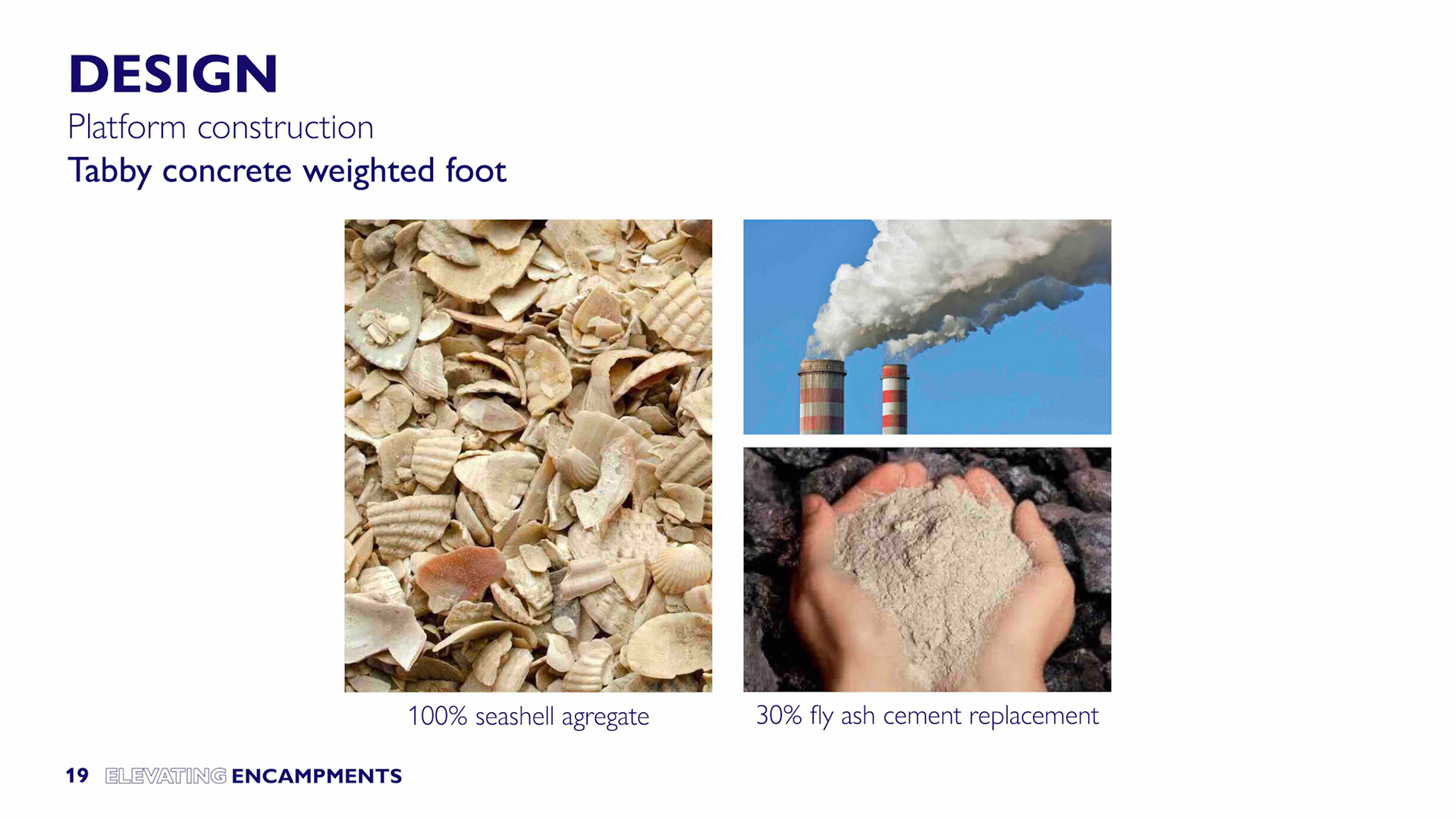 DESIGN
Platform construction
Tabby concrete weighted foot

100% seashell agregate

30% fly ash cement replacement

19 ELEVATING ENCAMPMENTS